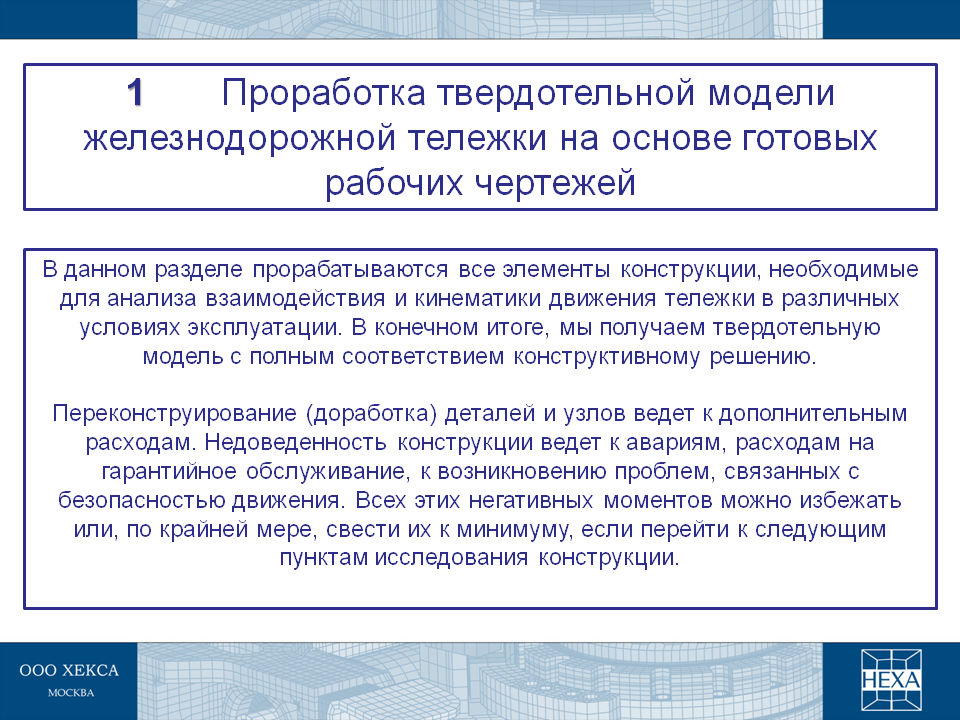 1 Проработка твердотельной модели железнодорожной тележки на основе готовых рабочих чертежей

В данном разделе прорабатываются все элементы конструкции, необходимые для анализа взаимодействия и кинематики движения тележки в различных условиях эксплуатации. В конечном итоге, мы получаем твердотельную модель с полным соответствием конструктивному решению.

Переконструирование (доработка) деталей и узлов ведет к дополнительным расходам. Недоведенность конструкции ведет к авариям, расходам на гарантийное обслуживание, к возникновению проблем, связанных с безопасностью движения. Всех этих негативных моментов можно избежать или, по крайней мере, свести их к минимуму, если перейти к следующим пунктам исследования конструкции.

ООО ХЕКСА
МОСКВА

HEXA